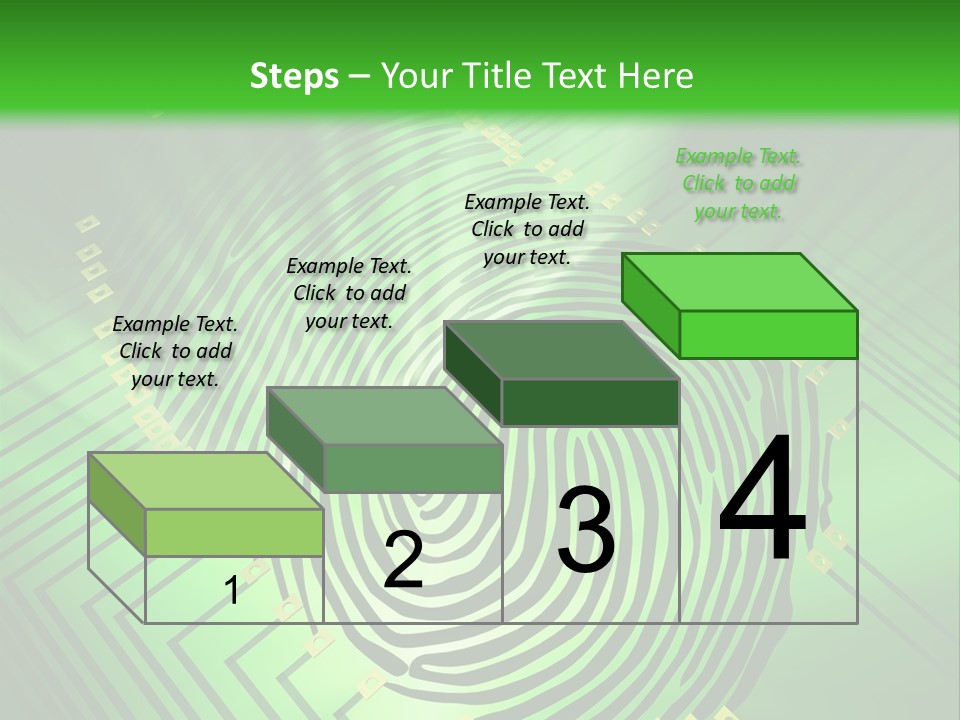 Steps – Your Title Text Here

Example Text. Click to add your text.

Example Text. Click to add your text.

Example Text. Click to add your text.

Example Text. Click to add your text.

1

2

3

4